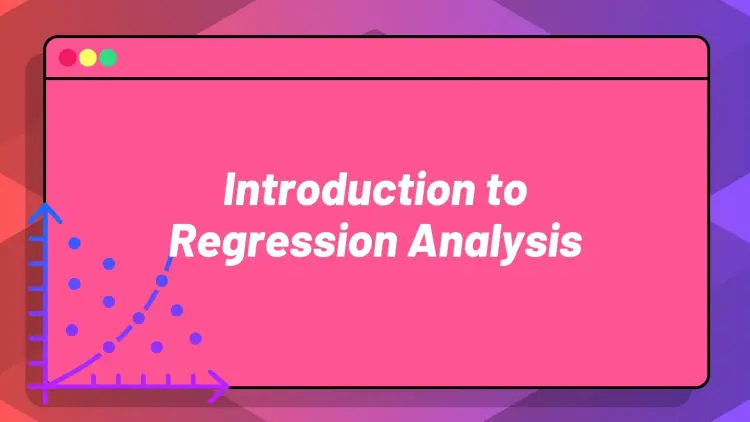 Introduction to Regression Analysis